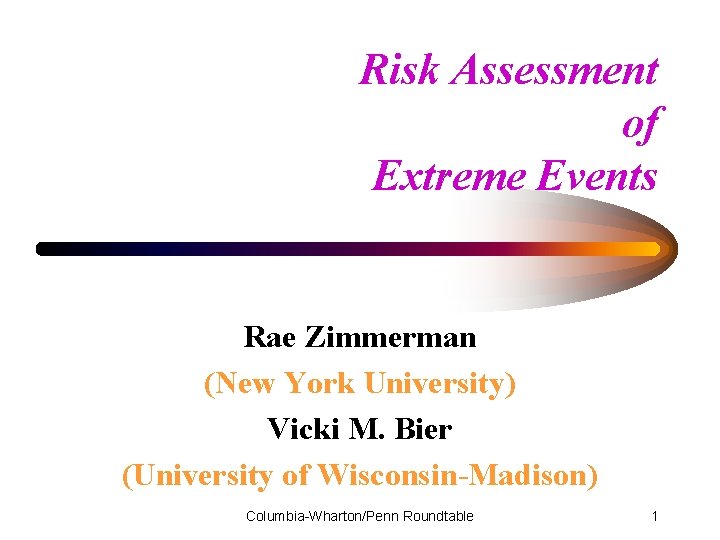 Risk Assessment of Extreme Events

Rae Zimmerman
(New York University)
Vicki M. Bier
(University of Wisconsin-Madison)

Columbia-Wharton/Penn Roundtable

1